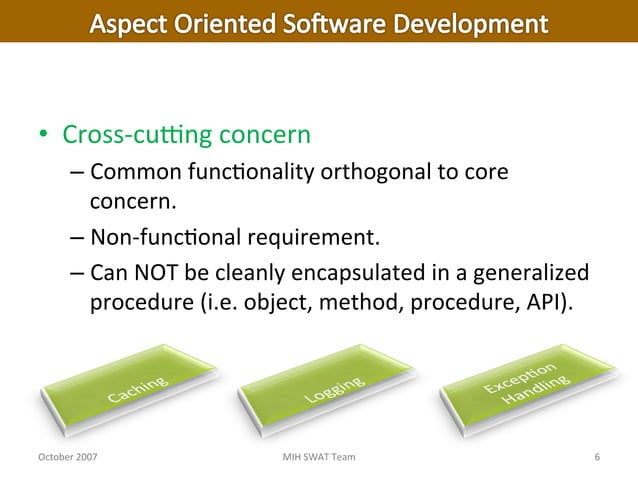 Aspect Oriented Software Development

• Cross-cutting concern
– Common functionality orthogonal to core concern.
– Non-functional requirement.
– Can NOT be cleanly encapsulated in a generalized procedure (i.e. object, method, procedure, API).

Caching

Logging

Exception Handling

October 2007

MIH SWAT Team

6